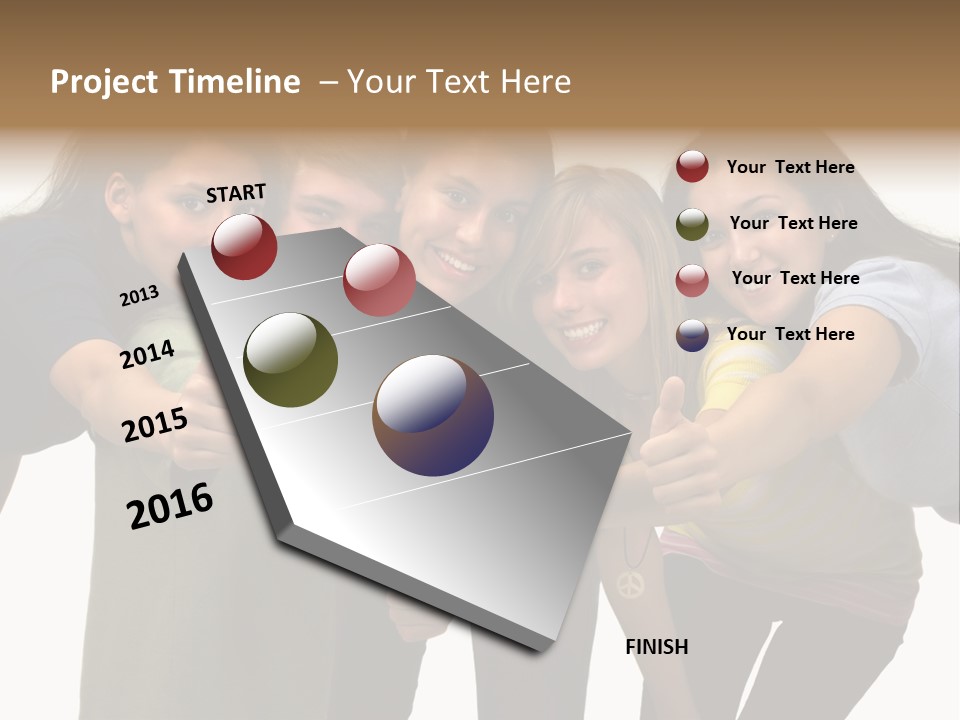 Project Timeline – Your Text Here

START

2013

2014

2015

2016

FINISH

Your Text Here

Your Text Here

Your Text Here

Your Text Here